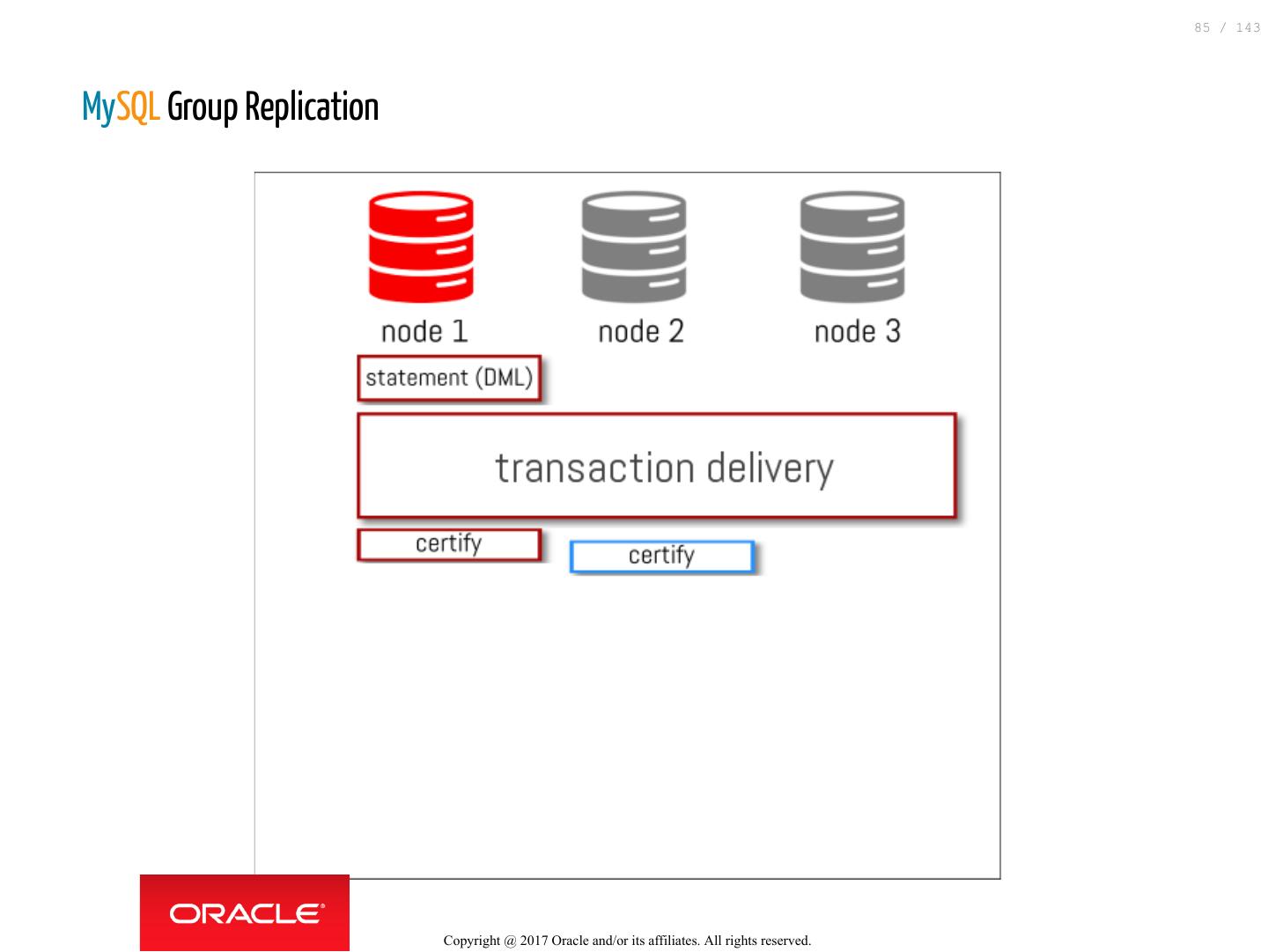 85 / 143

MySQL Group Replication

node 1

node 2

node 3

statement (DML)

transaction delivery

certify

certify

ORACLE®

Copyright @ 2017 Oracle and/or its affiliates. All rights reserved.